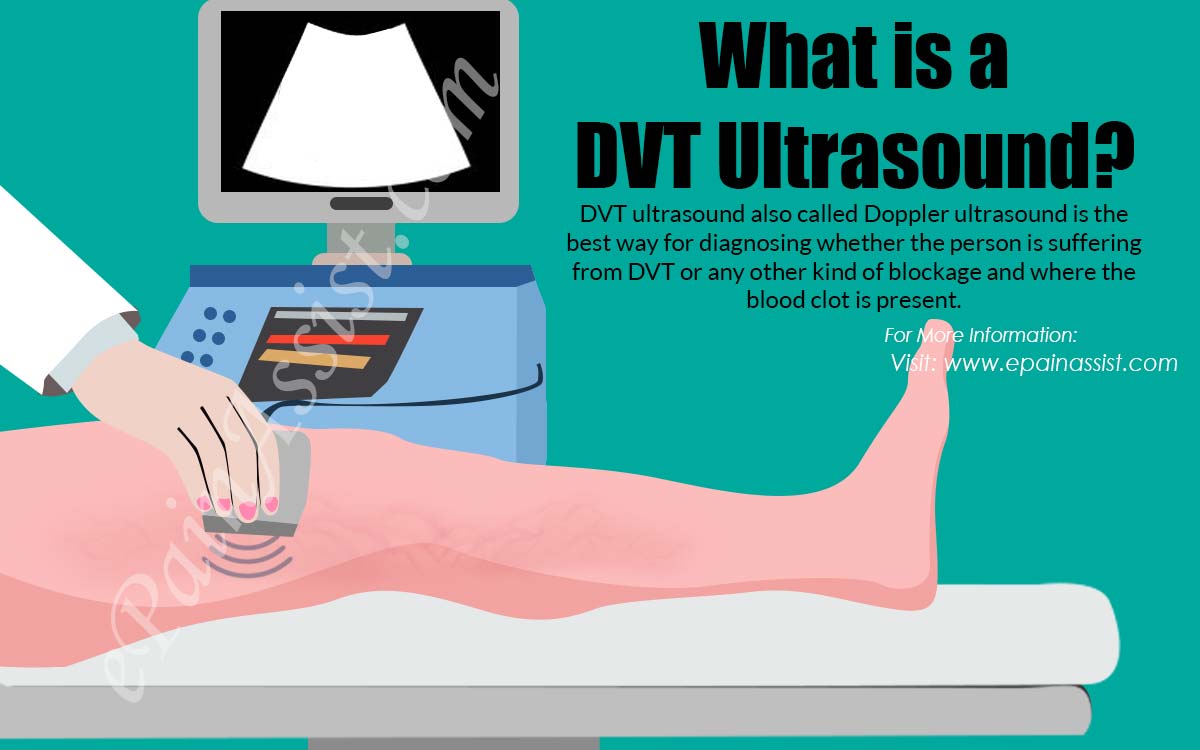 What is a DVT Ultrasound?

DVT ultrasound also called Doppler ultrasound is the best way for diagnosing whether the person is suffering from DVT or any other kind of blockage and where the blood clot is present.

For More Information:
Visit: www.epainassist.com

ePainAssist.com